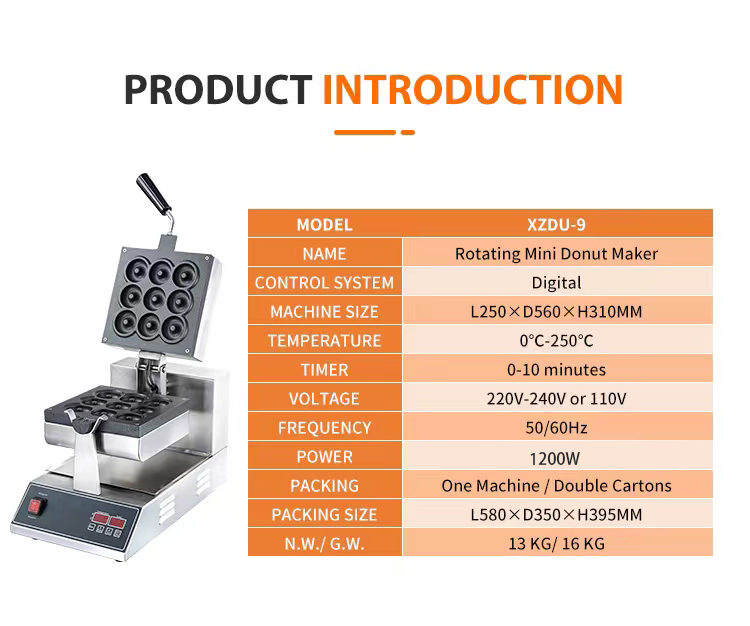 PRODUCT INTRODUCTION

| MODEL | XZDU-9 |
|---|---|
| NAME | Rotating Mini Donut Maker |
| CONTROL SYSTEM | Digital |
| MACHINE SIZE | L250×D560×H310MM |
| TEMPERATURE | 0°C-250°C |
| TIMER | 0-10 minutes |
| VOLTAGE | 220V-240V or 110V |
| FREQUENCY | 50/60Hz |
| POWER | 1200W |
| PACKING | One Machine / Double Cartons |
| PACKING SIZE | L580×D350×H395MM |
| N.W./ G.W. | 13 KG/ 16 KG |